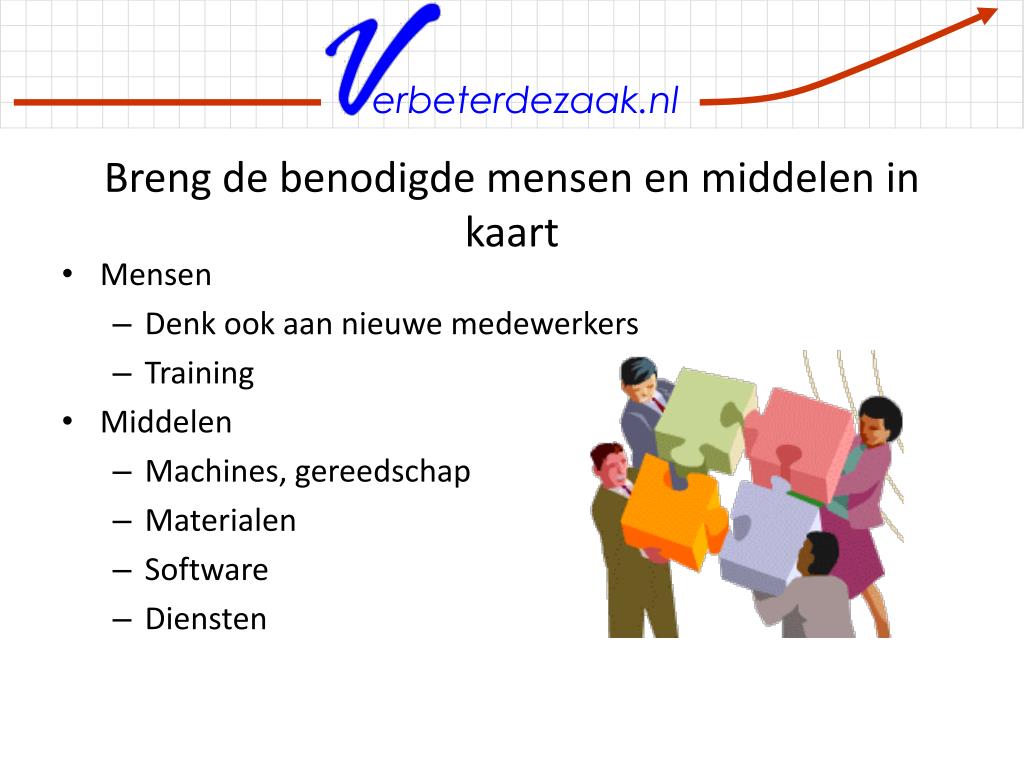 Verbeterdezaak.nl

Breng de benodigde mensen en middelen in kaart

• Mensen
– Denk ook aan nieuwe medewerkers
– Training
• Middelen
– Machines, gereedschap
– Materialen
– Software
– Diensten